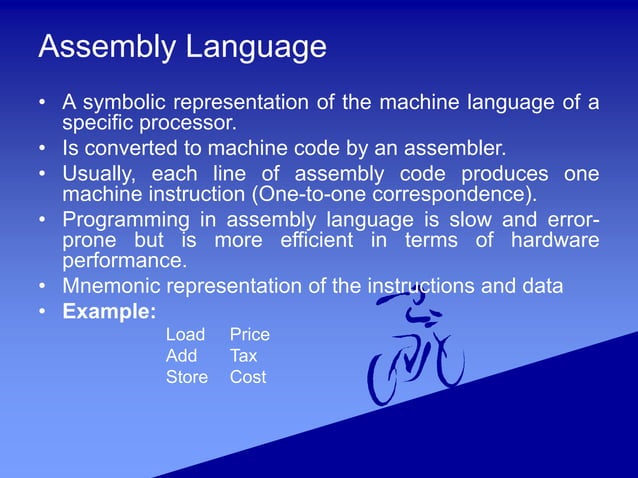 Assembly Language

• A symbolic representation of the machine language of a specific processor.
• Is converted to machine code by an assembler.
• Usually, each line of assembly code produces one machine instruction (One-to-one correspondence).
• Programming in assembly language is slow and error-prone but is more efficient in terms of hardware performance.
• Mnemonic representation of the instructions and data
• **Example:**

Load Price
Add Tax
Store Cost